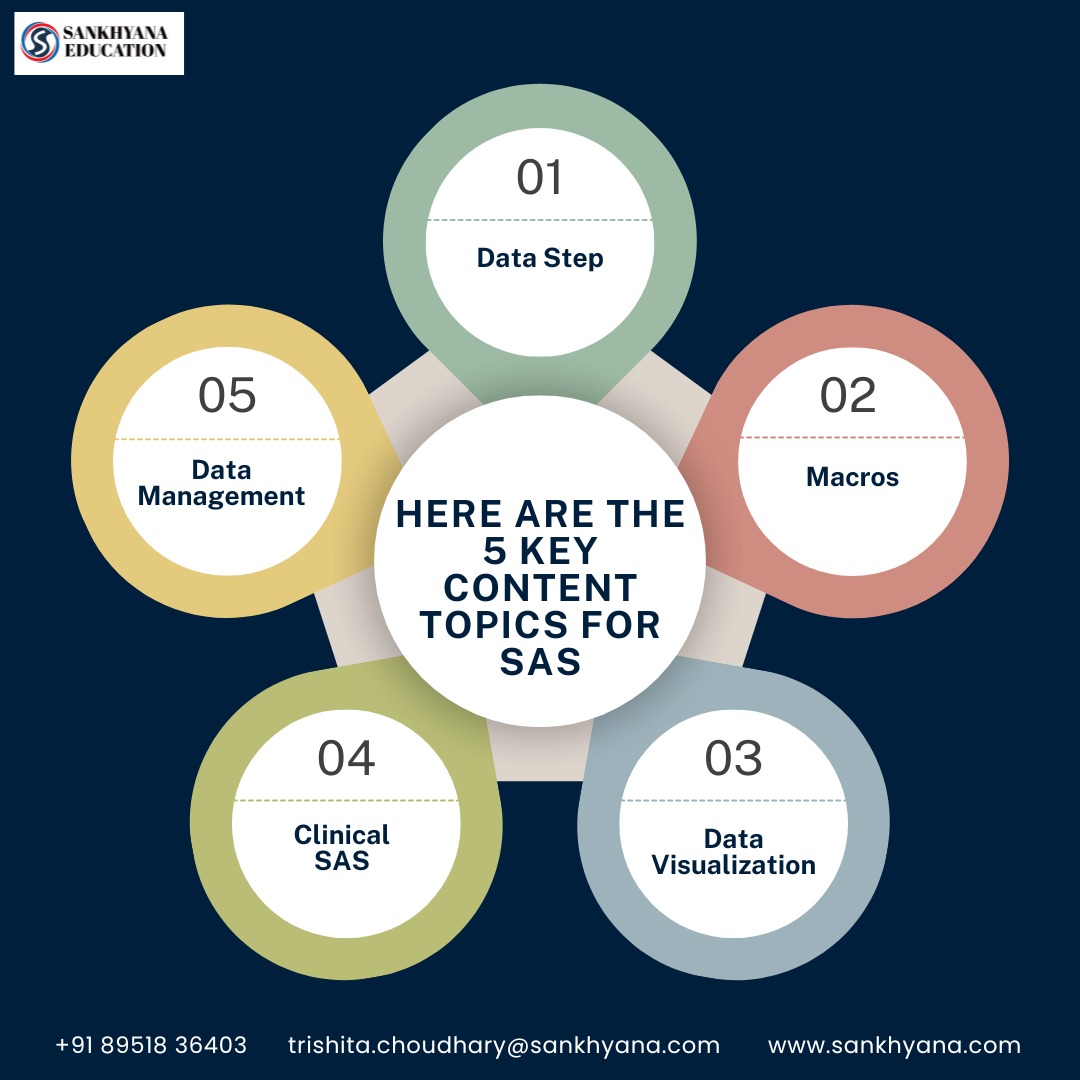 SANKHYANA EDUCATION

HERE ARE THE 5 KEY CONTENT TOPICS FOR SAS

01
Data Step

02
Macros

03
Data Visualization

04
Clinical SAS

05
Data Management

+91 89518 36403 trishita.choudhary@sankhyana.com www.sankhyana.com